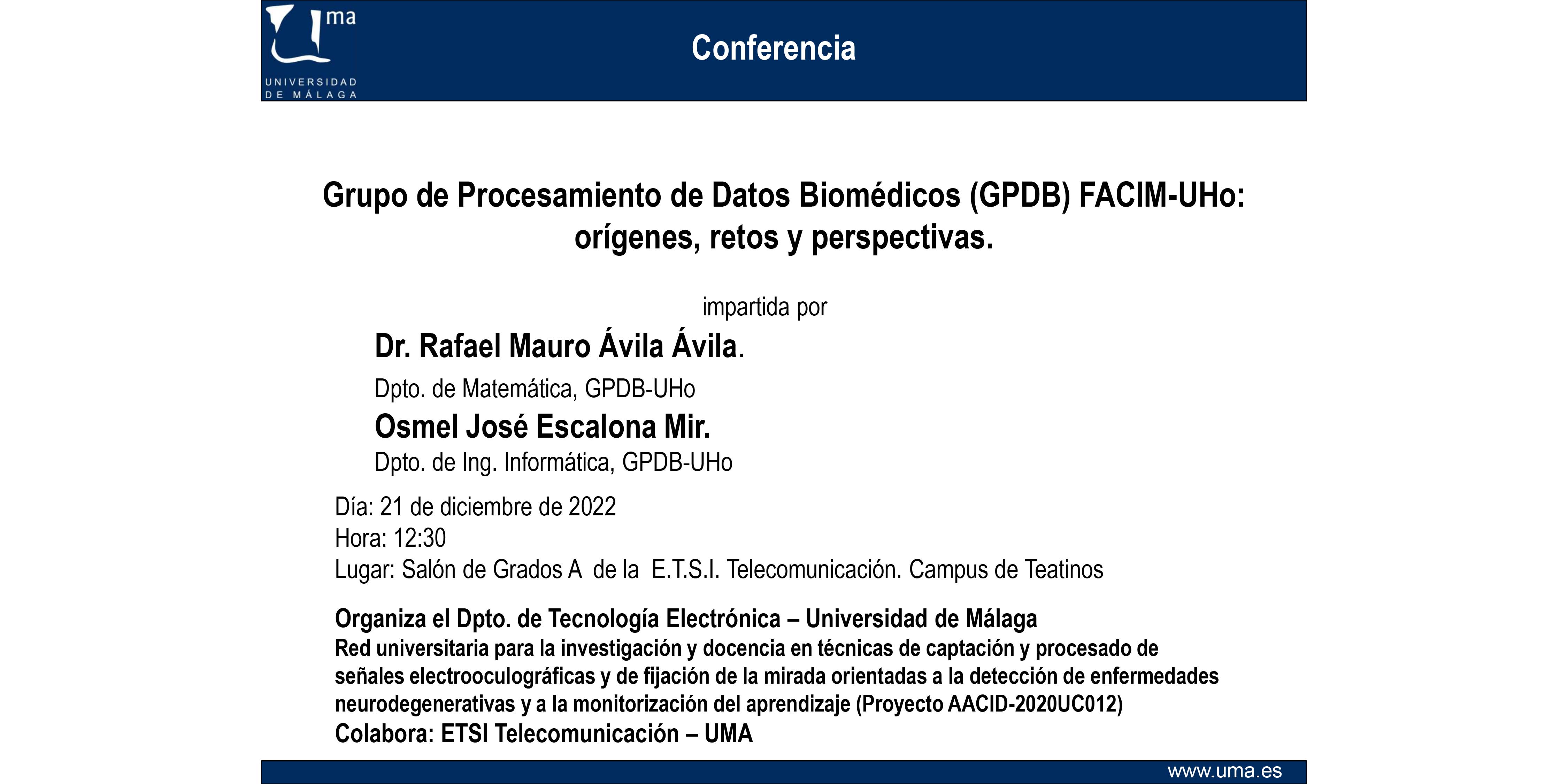 ma

UNIVERSIDAD DE MÁLAGA

Conferencia

Grupo de Procesamiento de Datos Biomédicos (GPDB) FACIM-UHo: orígenes, retos y perspectivas.

impartida por

Dr. Rafael Mauro Ávila Ávila.

Dpto. de Matemática, GPDB-UHo

Osmel José Escalona Mir.

Dpto. de Ing. Informática, GPDB-UHo

Día: 21 de diciembre de 2022
Hora: 12:30
Lugar: Salón de Grados A de la E.T.S.I. Telecomunicación. Campus de Teatinos

Organiza el Dpto. de Tecnología Electrónica – Universidad de Málaga
Red universitaria para la investigación y docencia en técnicas de captación y procesado de señales electrooculográficas y de fijación de la mirada orientadas a la detección de enfermedades neurodegenerativas y a la monitorización del aprendizaje (Proyecto AACID-2020UC012)
Colabora: ETSI Telecomunicación – UMA

www.uma.es